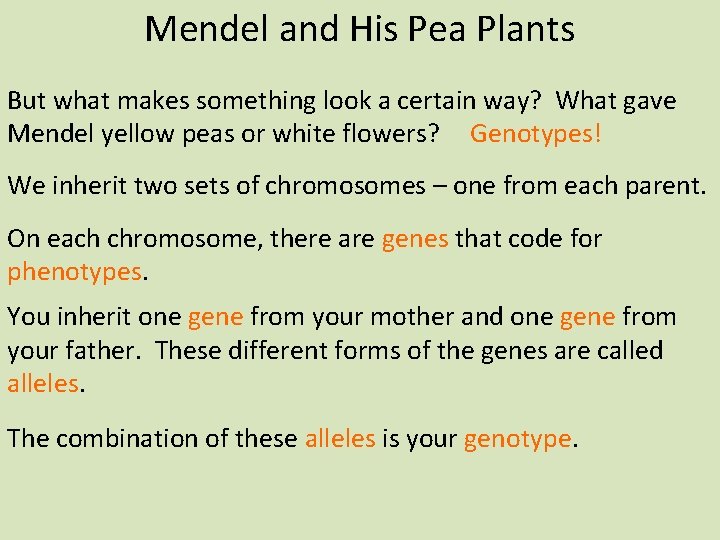 Mendel and His Pea Plants

But what makes something look a certain way? What gave Mendel yellow peas or white flowers? Genotypes!

We inherit two sets of chromosomes – one from each parent.

On each chromosome, there are genes that code for phenotypes.

You inherit one gene from your mother and one gene from your father. These different forms of the genes are called alleles.

The combination of these alleles is your genotype.